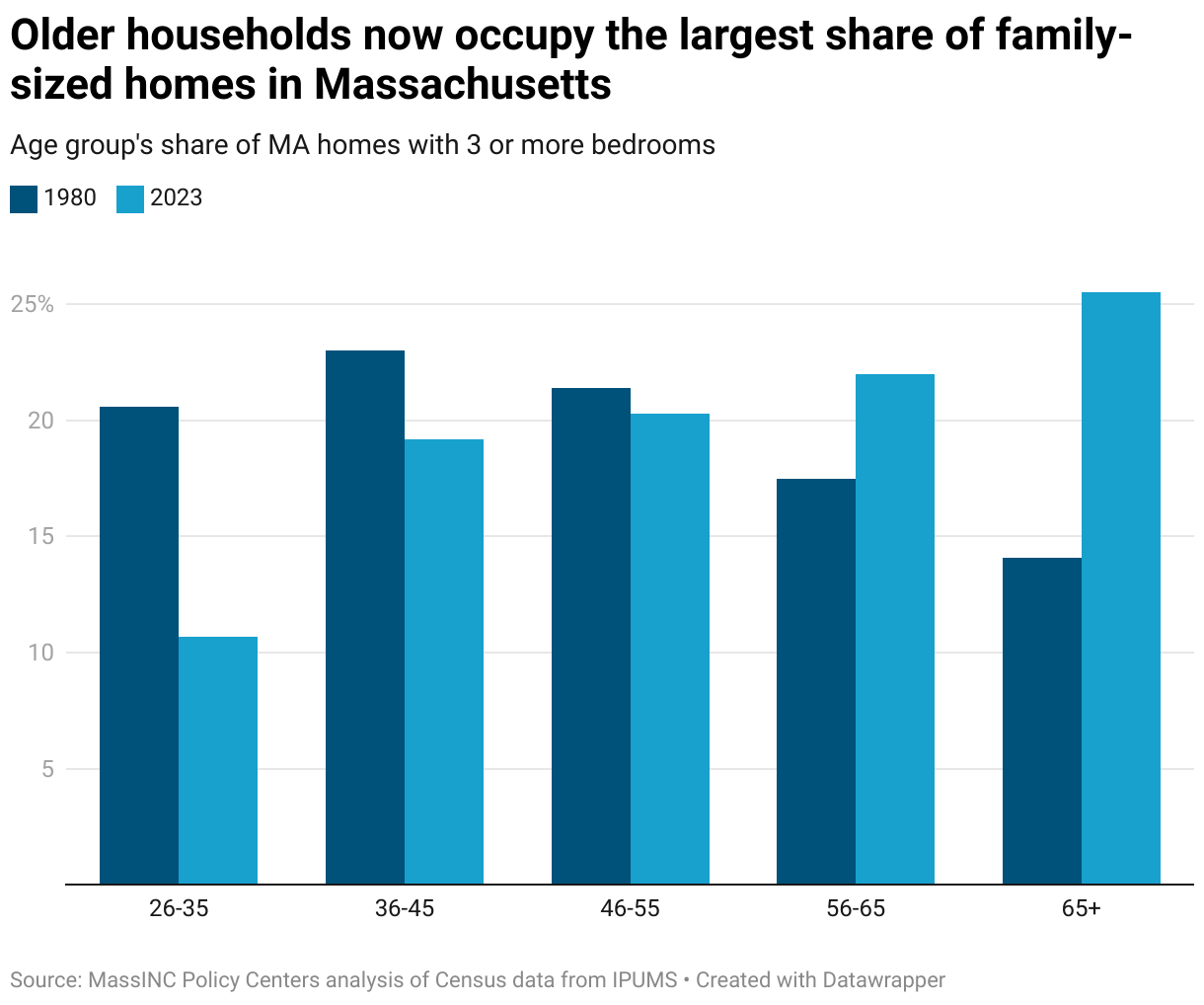 Older households now occupy the largest share of family-sized homes in Massachusetts

Age group's share of MA homes with 3 or more bedrooms

1980 2023

25%
20
15
10
5

26-35
36-45
46-55
56-65
65+

Source: MassINC Policy Centers analysis of Census data from IPUMS • Created with Datawrapper